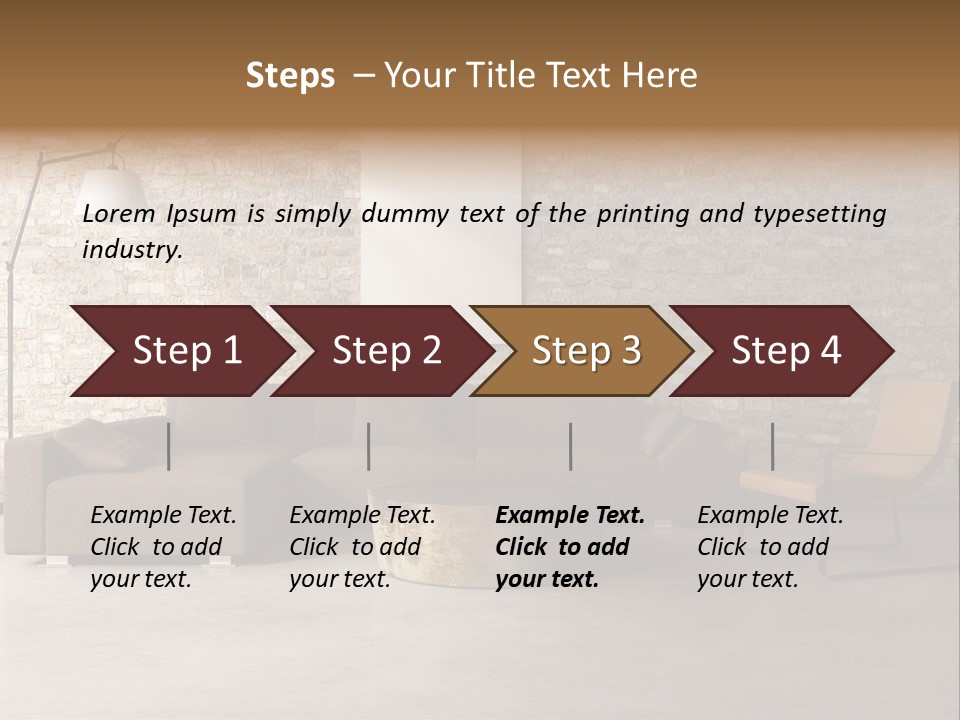 Steps – Your Title Text Here

Lorem Ipsum is simply dummy text of the printing and typesetting industry.

Step 1

Step 2

Step 3

Step 4

Example Text. Click to add your text.

Example Text. Click to add your text.

Example Text. Click to add your text.

Example Text. Click to add your text.